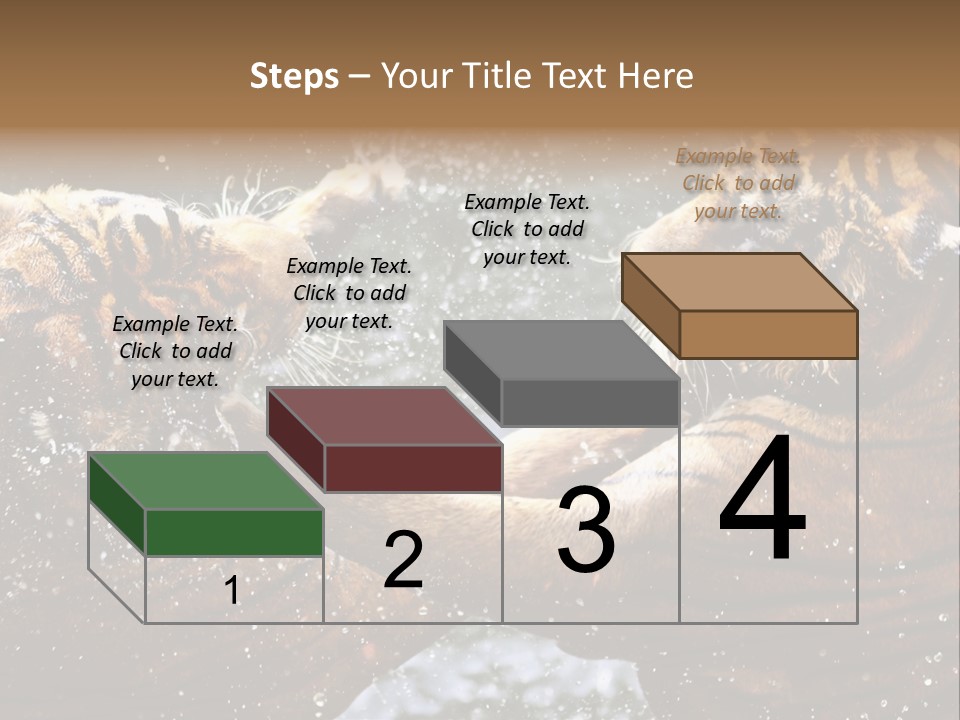 Steps – Your Title Text Here

Example Text. Click to add your text.

Example Text. Click to add your text.

Example Text. Click to add your text.

Example Text. Click to add your text.

1

2

3

4